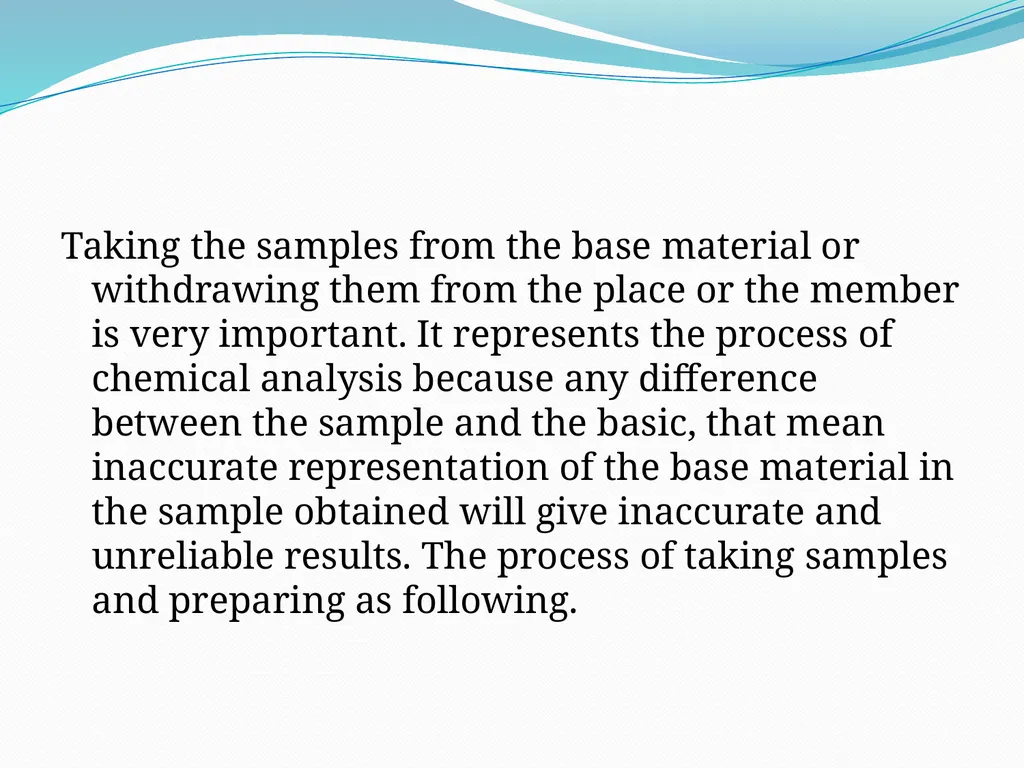 Taking the samples from the base material or withdrawing them from the place or the member is very important. It represents the process of chemical analysis because any difference between the sample and the basic, that mean inaccurate representation of the base material in the sample obtained will give inaccurate and unreliable results. The process of taking samples and preparing as following.